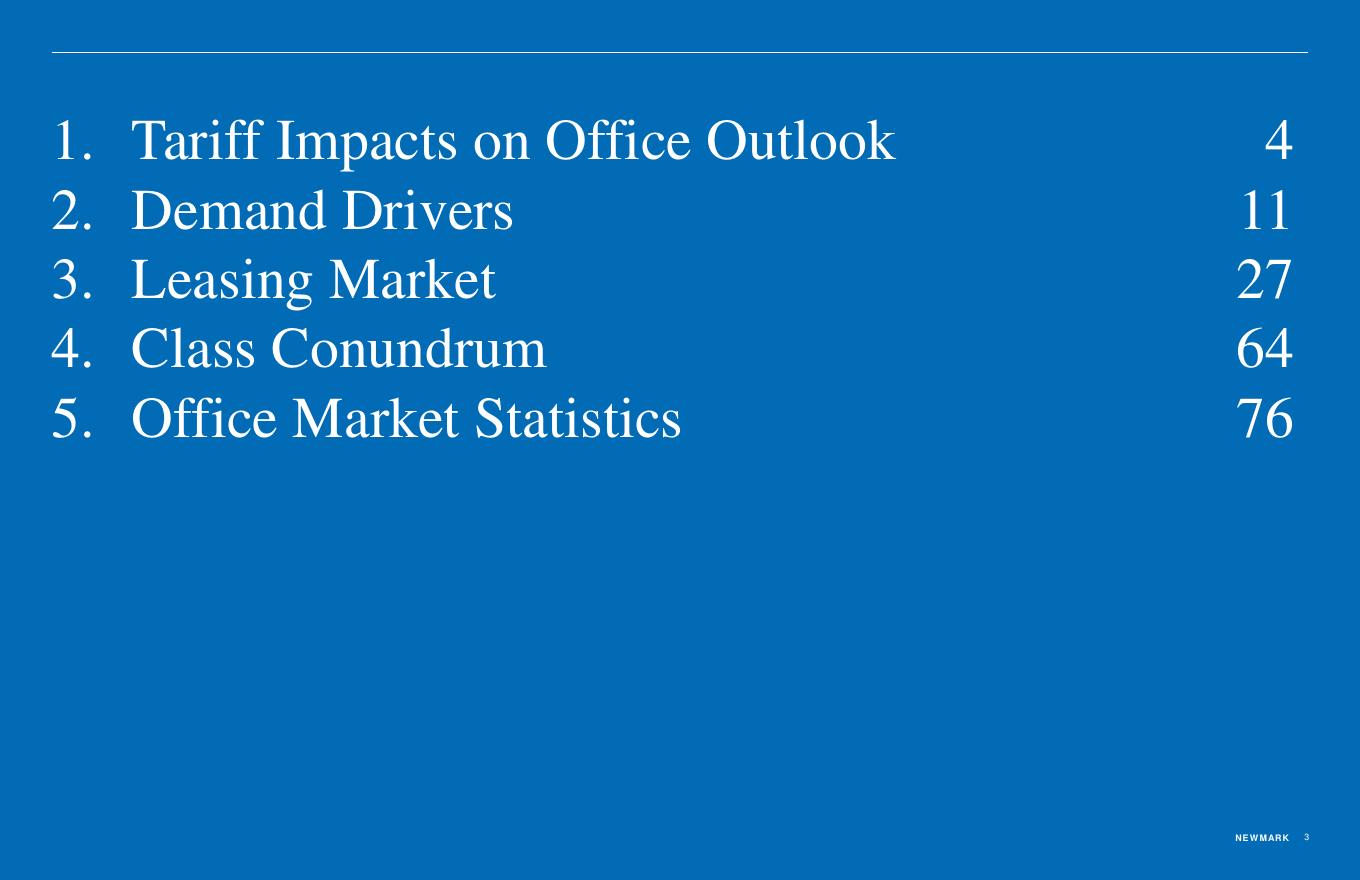 1. Tariff Impacts on Office Outlook 4
2. Demand Drivers 11
3. Leasing Market 27
4. Class Conundrum 64
5. Office Market Statistics 76

NEWMARK 3